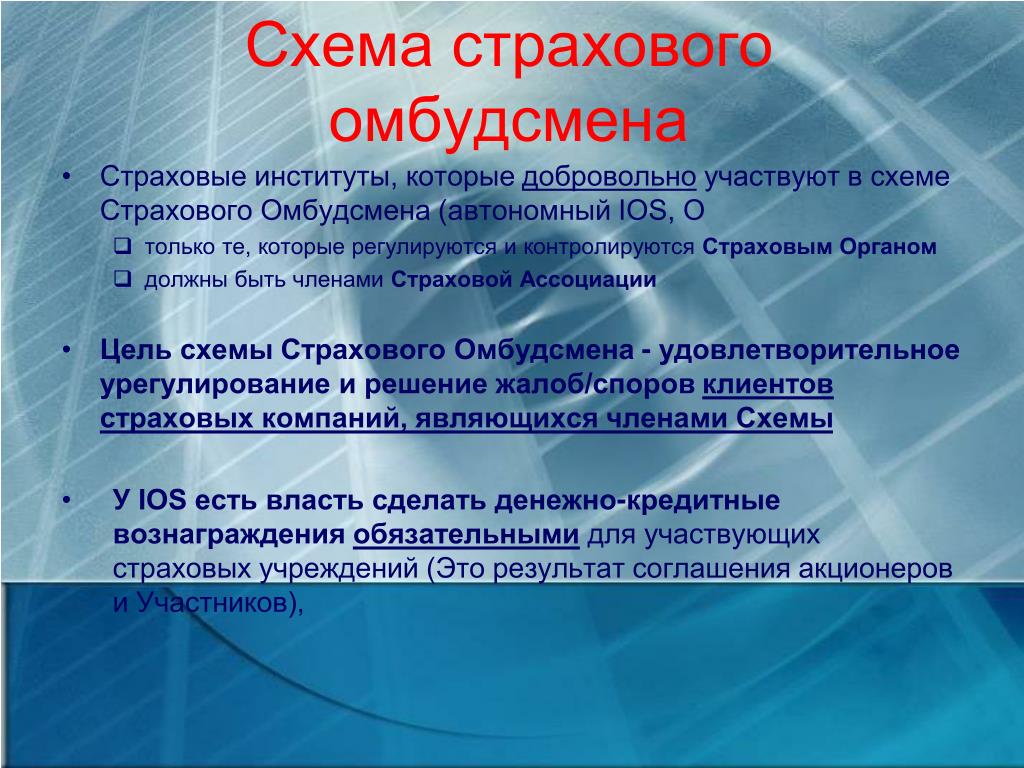 Схема страхового омбудсмена

• Страховые институты, которые добровольно участвуют в схеме Страхового Омбудсмена (автономный IOS, О

❑ только те, которые регулируются и контролируются Страховым Органом

❑ должны быть членами Страховой Ассоциации

• Цель схемы Страхового Омбудсмена - удовлетворительное урегулирование и решение жалоб/споров клиентов страховых компаний, являющихся членами Схемы

• У IOS есть власть сделать денежно-кредитные вознаграждения обязательными для участвующих страховых учреждений (Это результат соглашения акционеров и Участников),